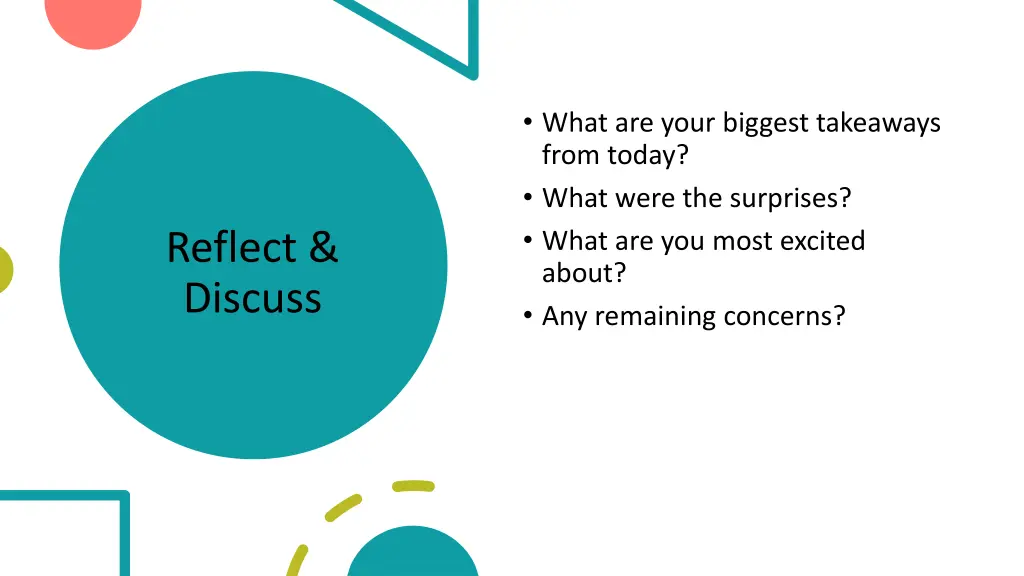 Reflect & Discuss

• What are your biggest takeaways from today?
• What were the surprises?
• What are you most excited about?
• Any remaining concerns?